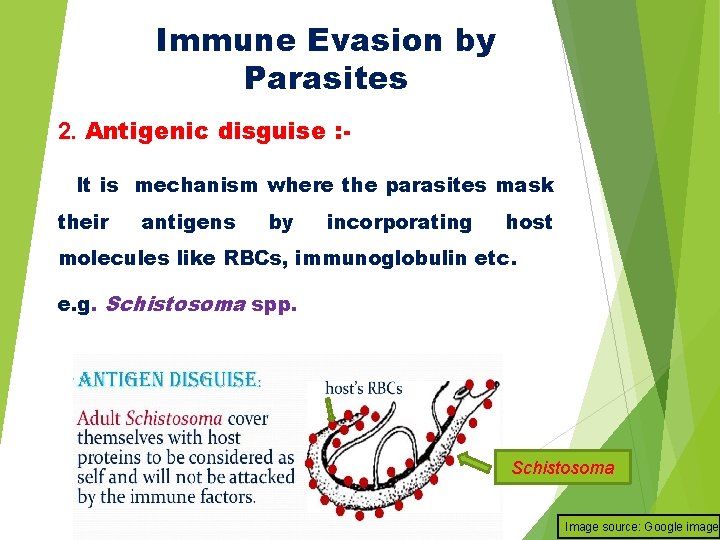 Immune Evasion by Parasites

2. Antigenic disguise :-

It is mechanism where the parasites mask their antigens by incorporating host molecules like RBCs, immunoglobulin etc.

e.g. Schistosoma spp.

ANTIGEN DISGUISE:

Adult Schistosoma cover themselves with host proteins to be considered as self and will not be attacked by the immune factors.

host's RBCs

Schistosoma

Image source: Google image